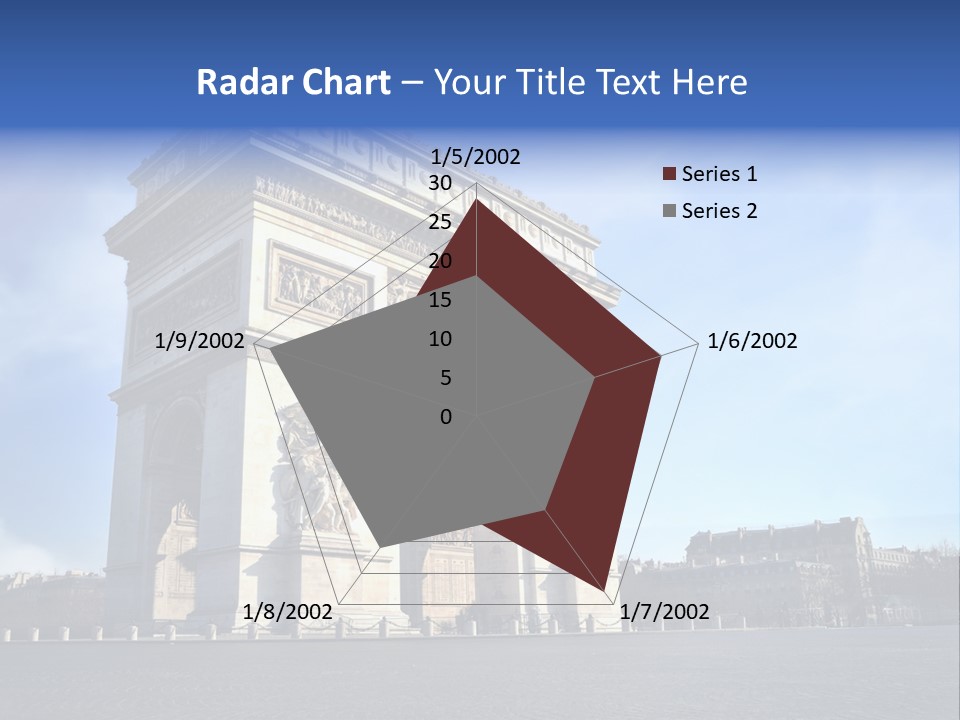 Radar Chart – Your Title Text Here

1/5/2002
30
25
20
15
10
5
0
1/6/2002
1/7/2002
1/8/2002
1/9/2002

Series 1
Series 2